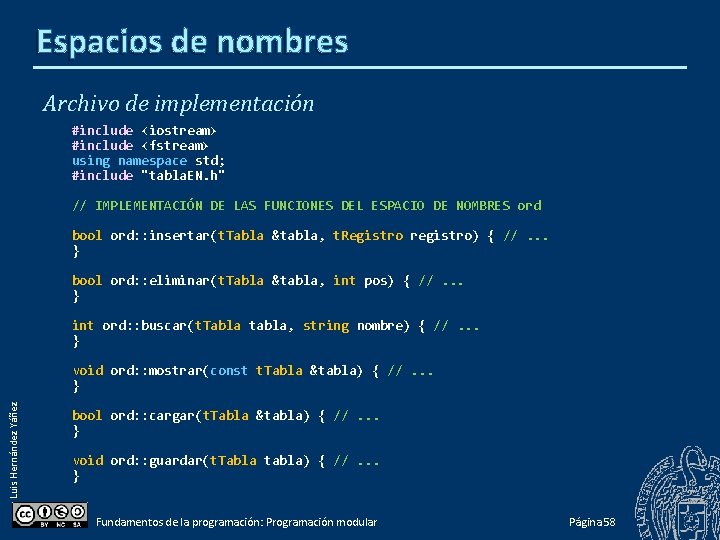 Espacios de nombres

Archivo de implementación

#include <iostream>
#include <fstream>
using namespace std;
#include "tablaEN.h"

// IMPLEMENTACIÓN DE LAS FUNCIONES DEL ESPACIO DE NOMBRES ord

bool ord::insertar(tTabla &tabla, tRegistro registro) { // ...
}

bool ord::eliminar(tTabla &tabla, int pos) { // ...
}

int ord::buscar(tTabla tabla, string nombre) { // ...
}

void ord::mostrar(const tTabla &tabla) { // ...
}

bool ord::cargar(tTabla &tabla) { // ...
}

void ord::guardar(tTabla tabla) { // ...
}

Luis Hernández Yáñez

BY NC SA

Fundamentos de la programación: Programación modular

Página 58